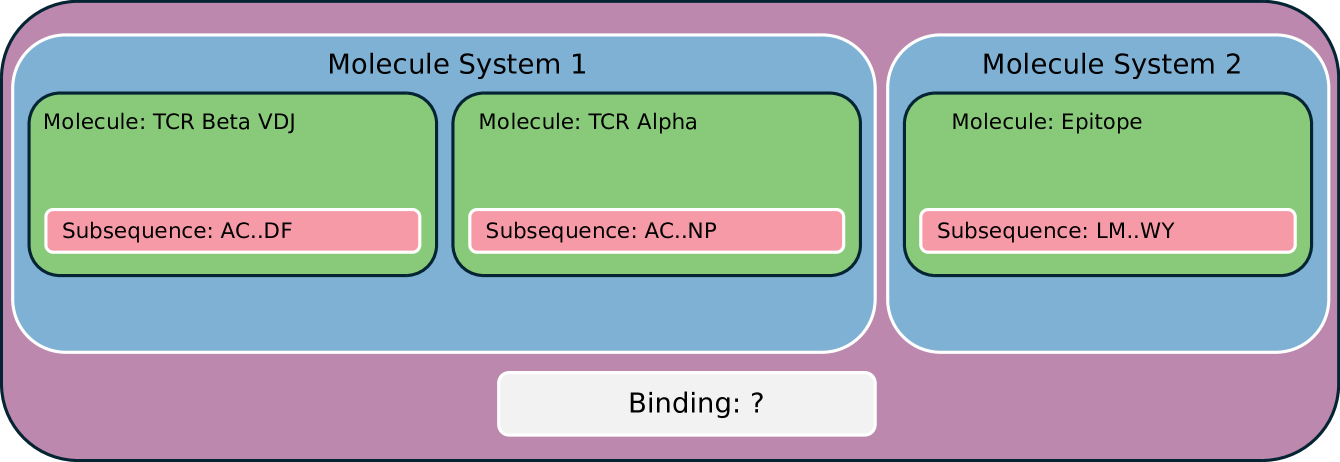 Molecule System 1

Molecule: TCR Beta VDJ

Subsequence: AC..DF

Molecule: TCR Alpha

Subsequence: AC..NP

Molecule System 2

Molecule: Epitope

Subsequence: LM..WY

Binding: ?